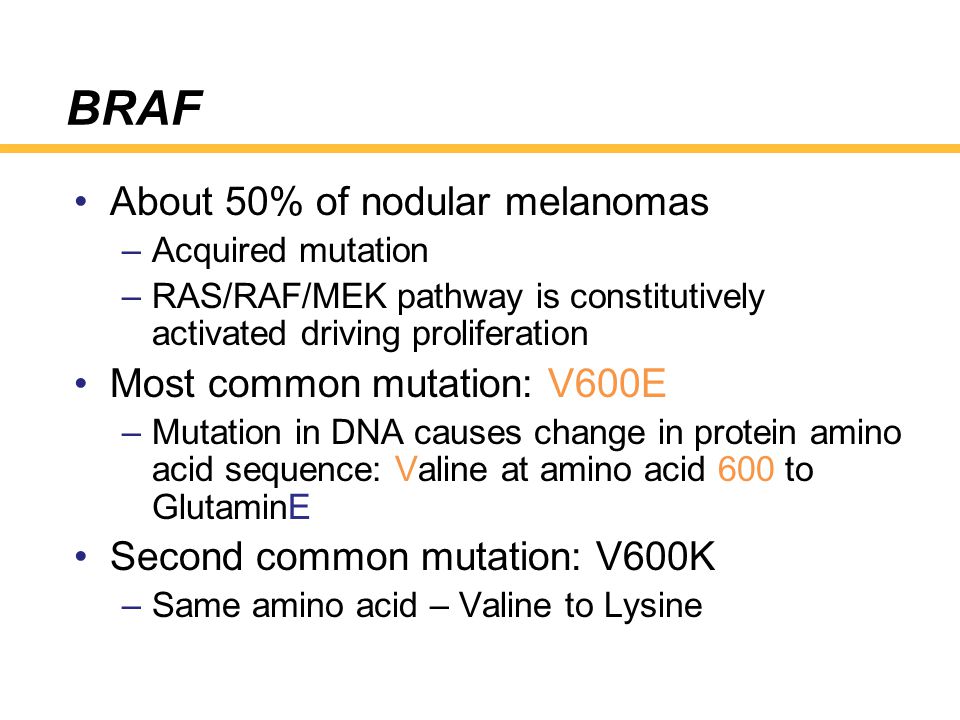 BRAF

• About 50% of nodular melanomas
  – Acquired mutation
  – RAS/RAF/MEK pathway is constitutively activated driving proliferation
• Most common mutation: V600E
  – Mutation in DNA causes change in protein amino acid sequence: Valine at amino acid 600 to GlutaminE
• Second common mutation: V600K
  – Same amino acid – Valine to Lysine